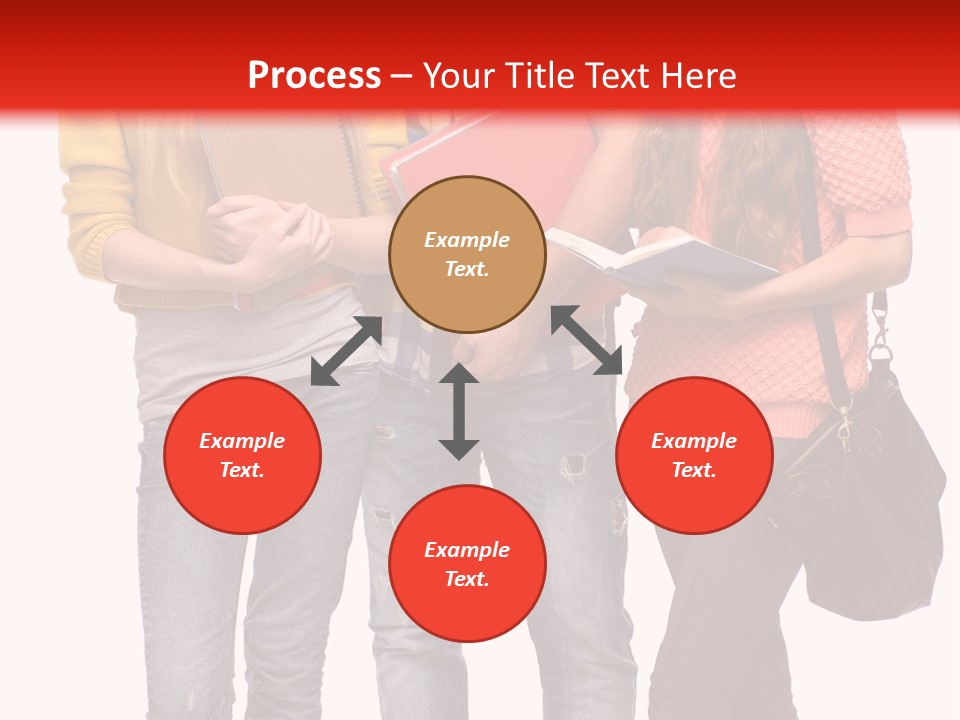 Process – Your Title Text Here

Example Text.

Example Text.

Example Text.

Example Text.